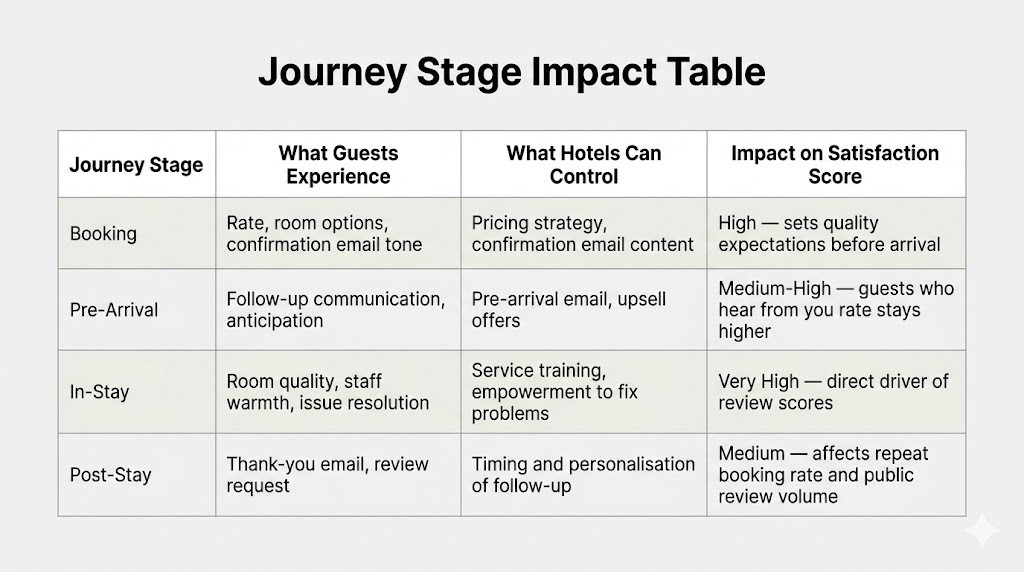 Journey Stage Impact Table

| Journey Stage | What Guests Experience | What Hotels Can Control | Impact on Satisfaction Score |
|---|---|---|---|
| Booking | Rate, room options, confirmation email tone | Pricing strategy, confirmation email content | High — sets quality expectations before arrival |
| Pre-Arrival | Follow-up communication, anticipation | Pre-arrival email, upsell offers | Medium-High — guests who hear from you rate stays higher |
| In-Stay | Room quality, staff warmth, issue resolution | Service training, empowerment to fix problems | Very High — direct driver of review scores |
| Post-Stay | Thank-you email, review request | Timing and personalisation of follow-up | Medium — affects repeat booking rate and public review volume |